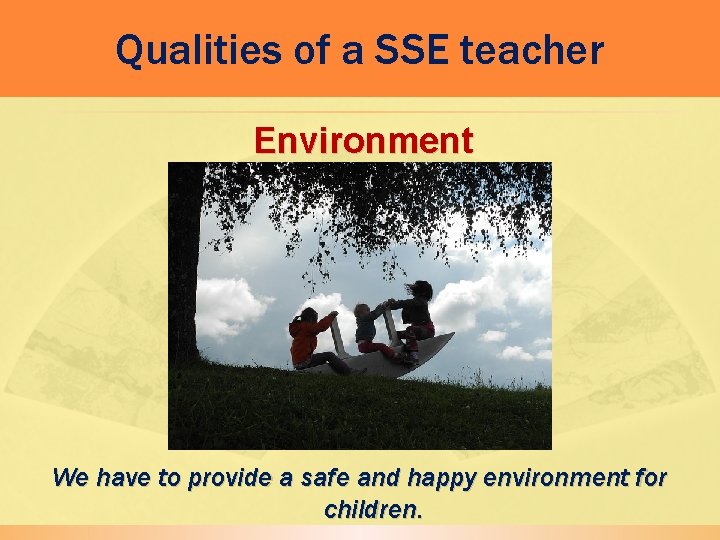 Qualities of a SSE teacher

Environment

We have to provide a safe and happy environment for children.